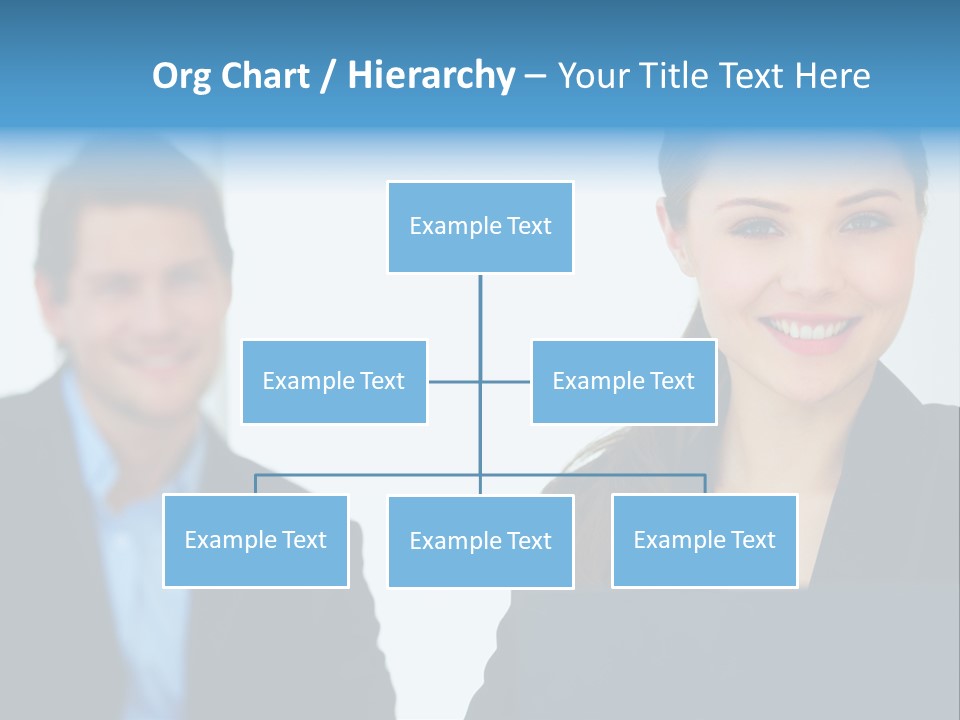 Org Chart / Hierarchy – Your Title Text Here

Example Text

Example Text

Example Text

Example Text

Example Text

Example Text